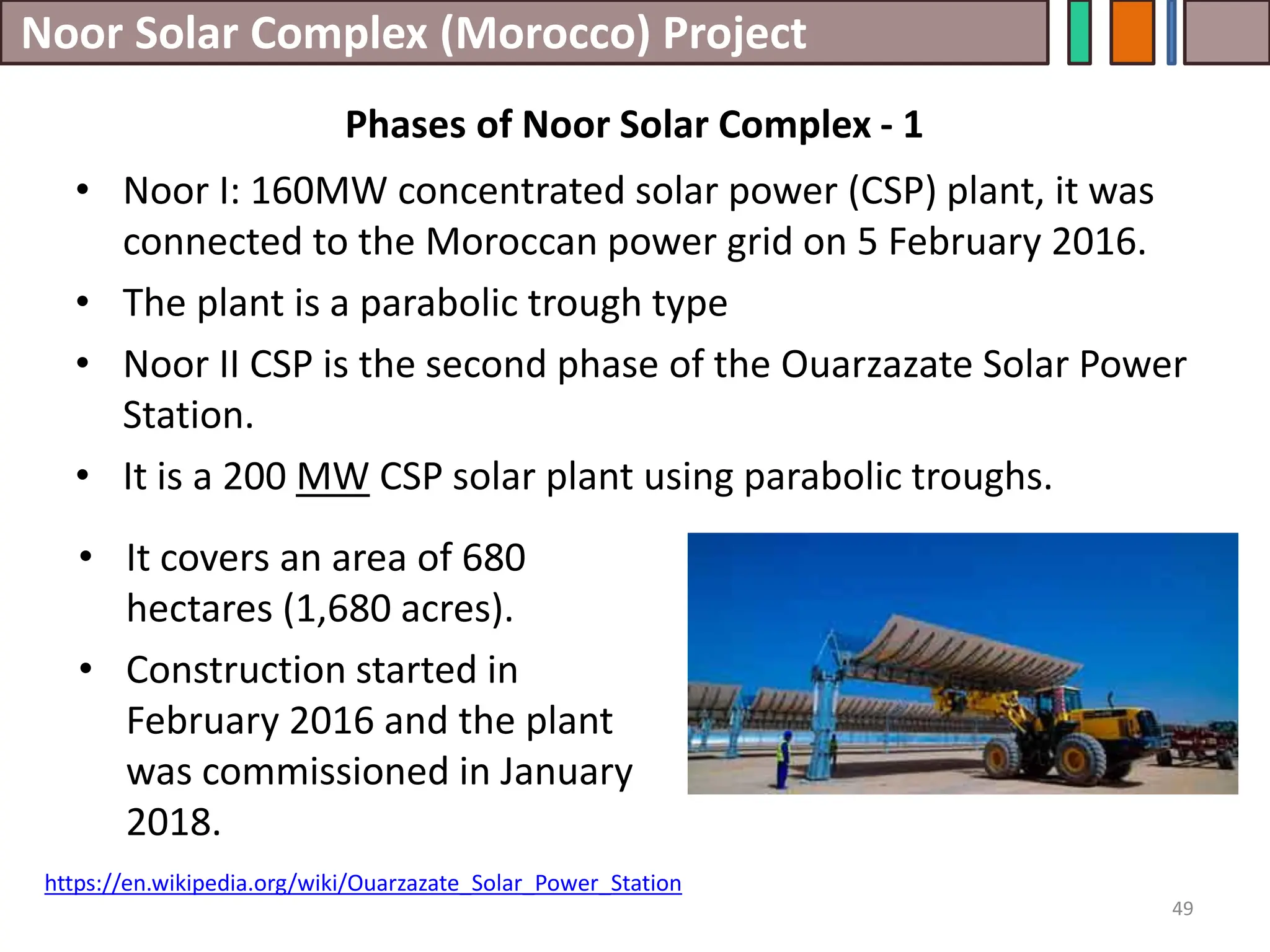 Noor Solar Complex (Morocco) Project

Phases of Noor Solar Complex - 1

• Noor I: 160MW concentrated solar power (CSP) plant, it was connected to the Moroccan power grid on 5 February 2016.

• The plant is a parabolic trough type

• Noor II CSP is the second phase of the Ouarzazate Solar Power Station.

• It is a 200 MW CSP solar plant using parabolic troughs.

• It covers an area of 680 hectares (1,680 acres).

• Construction started in February 2016 and the plant was commissioned in January 2018.

https://en.wikipedia.org/wiki/Ouarzazate_Solar_Power_Station

49